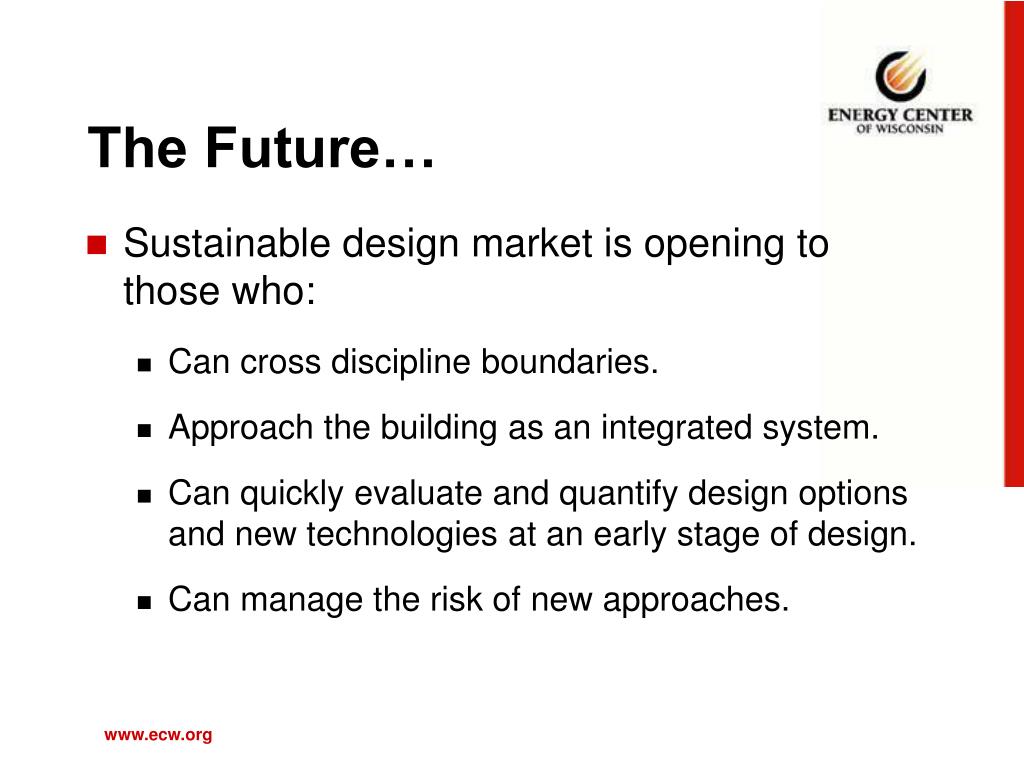 ENERGY CENTER
OF WISCONSIN

The Future…

Sustainable design market is opening to those who:

Can cross discipline boundaries.

Approach the building as an integrated system.

Can quickly evaluate and quantify design options and new technologies at an early stage of design.

Can manage the risk of new approaches.

www.ecw.org